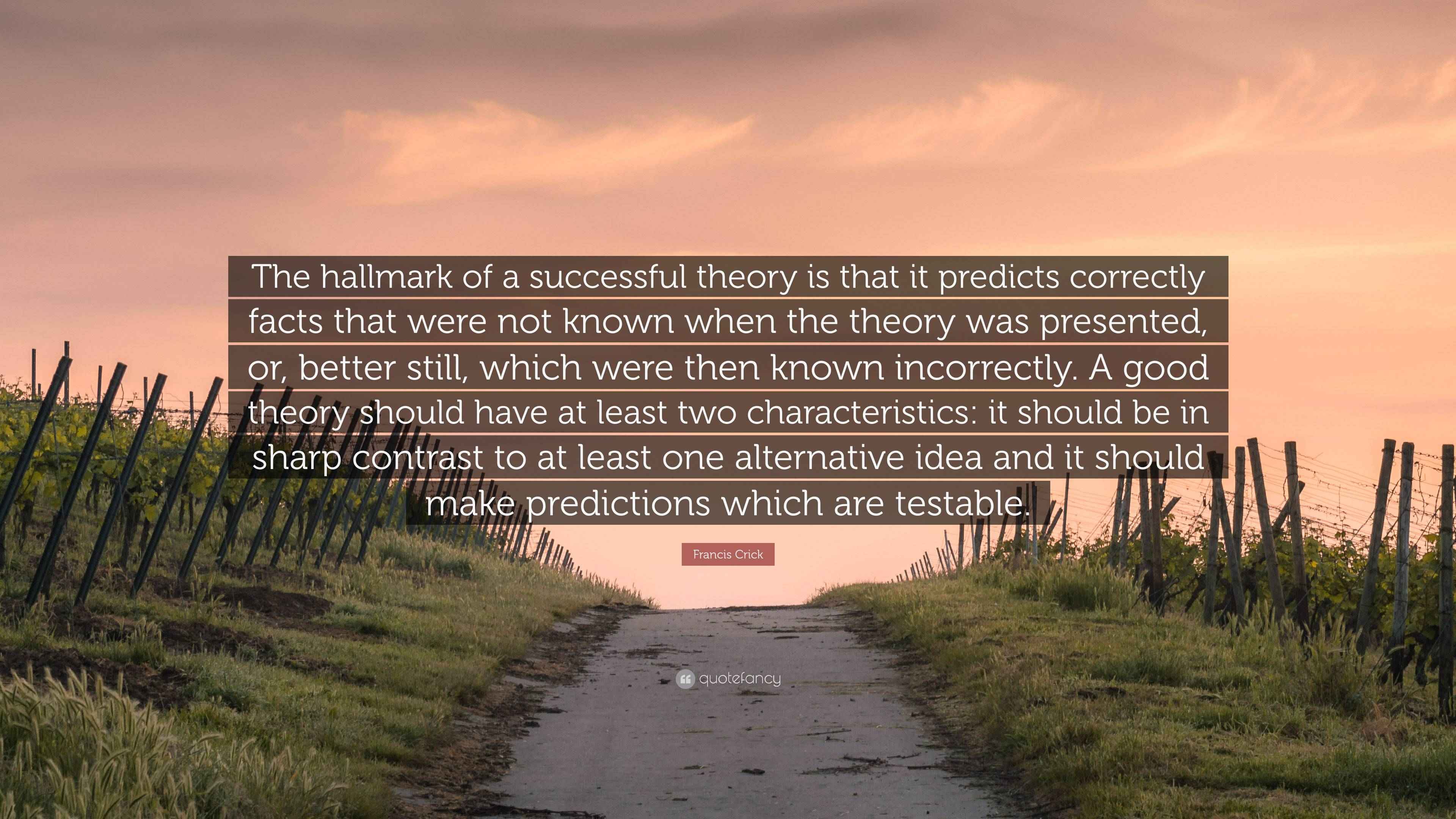 The hallmark of a successful theory is that it predicts correctly facts that were not known when the theory was presented, or, better still, which were then known incorrectly. A good theory should have at least two characteristics: it should be in sharp contrast to at least one alternative idea and it should make predictions which are testable.

Francis Crick

quotefancy